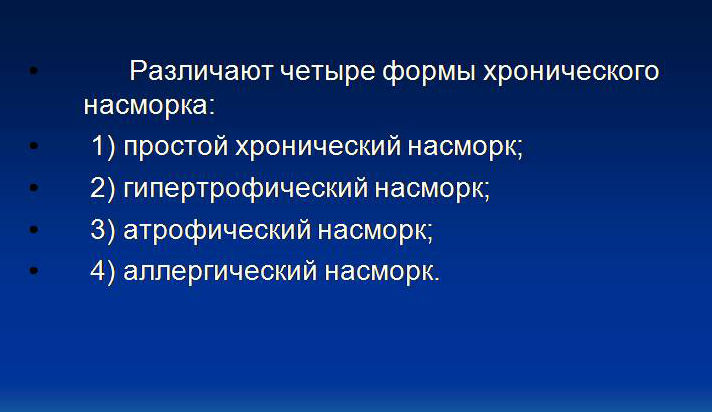 • Различают четыре формы хронического насморка:
• 1) простой хронический насморк;
• 2) гипертрофический насморк;
• 3) атрофический насморк;
• 4) аллергический насморк.